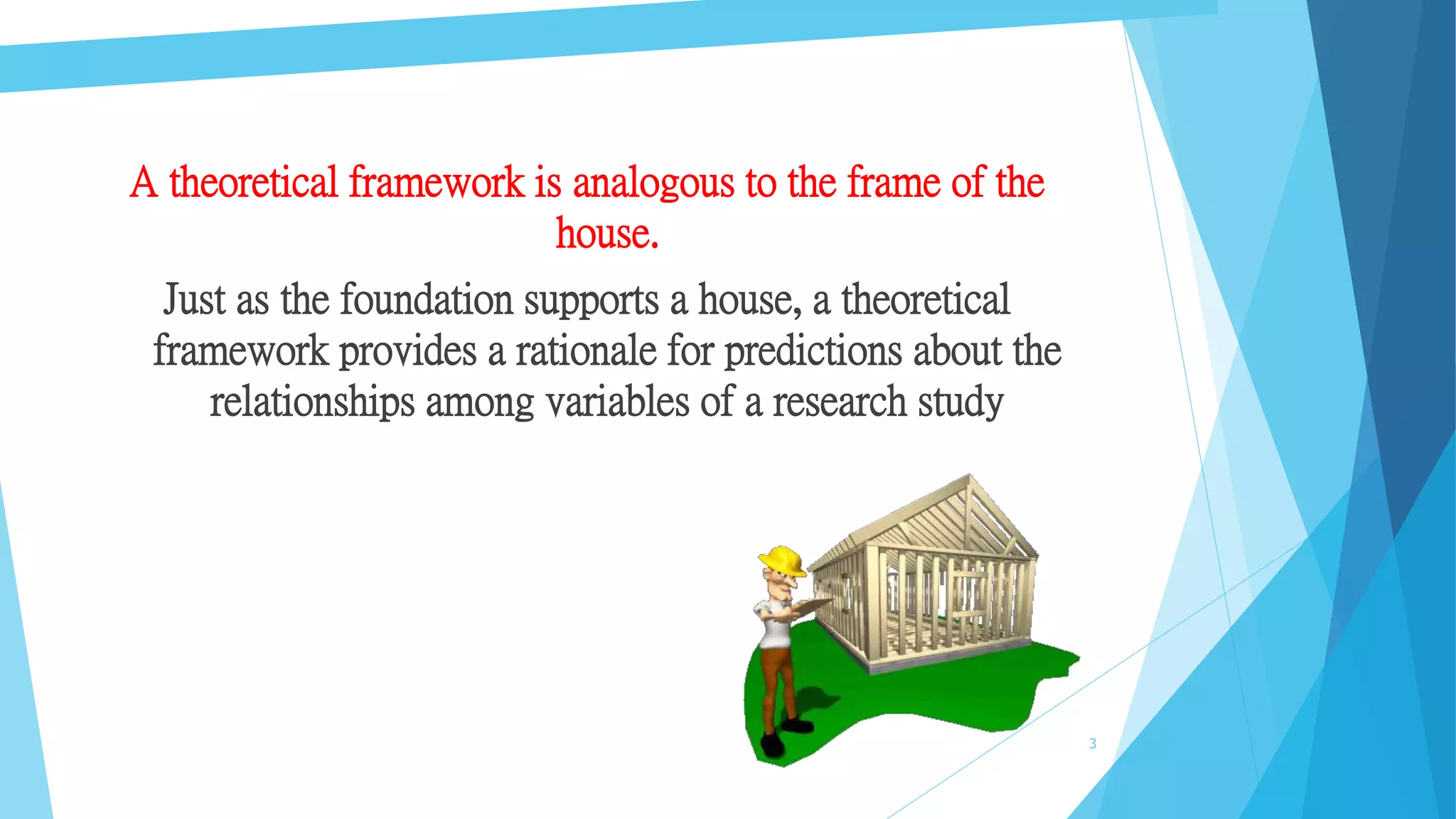 A theoretical framework is analogous to the frame of the house.

Just as the foundation supports a house, a theoretical framework provides a rationale for predictions about the relationships among variables of a research study

3